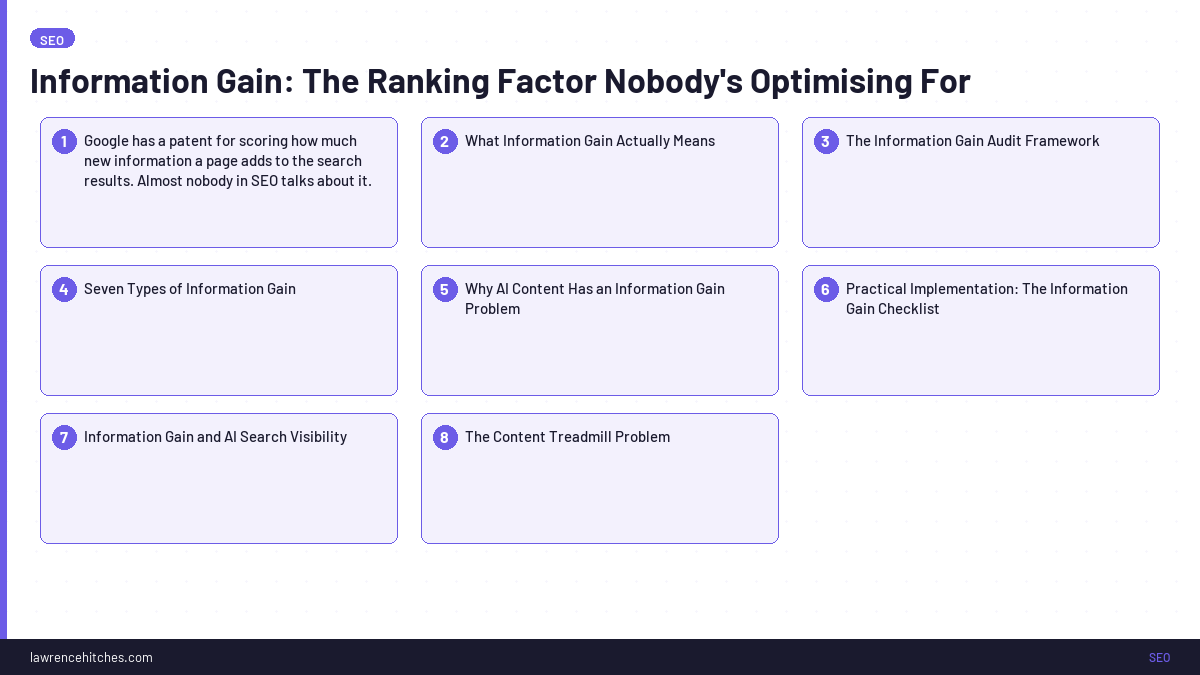 SEO

Information Gain: The Ranking Factor Nobody's Optimising For

1 Google has a patent for scoring how much new information a page adds to the search results. Almost nobody in SEO talks about it.

2 What Information Gain Actually Means

3 The Information Gain Audit Framework

4 Seven Types of Information Gain

5 Why AI Content Has an Information Gain Problem

6 Practical Implementation: The Information Gain Checklist

7 Information Gain and AI Search Visibility

8 The Content Treadmill Problem

lawrencehitches.com

SEO